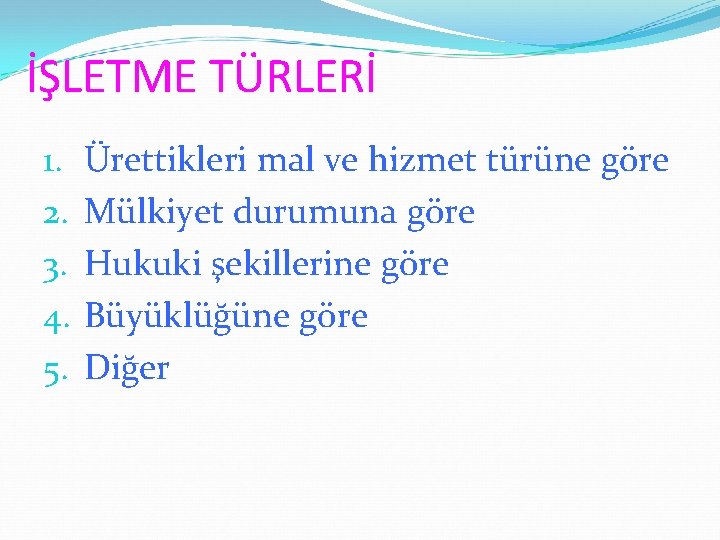 İŞLETME TÜRLERİ

1. Ürettikleri mal ve hizmet türüne göre
2. Mülkiyet durumuna göre
3. Hukuki şekillerine göre
4. Büyüklüğüne göre
5. Diğer